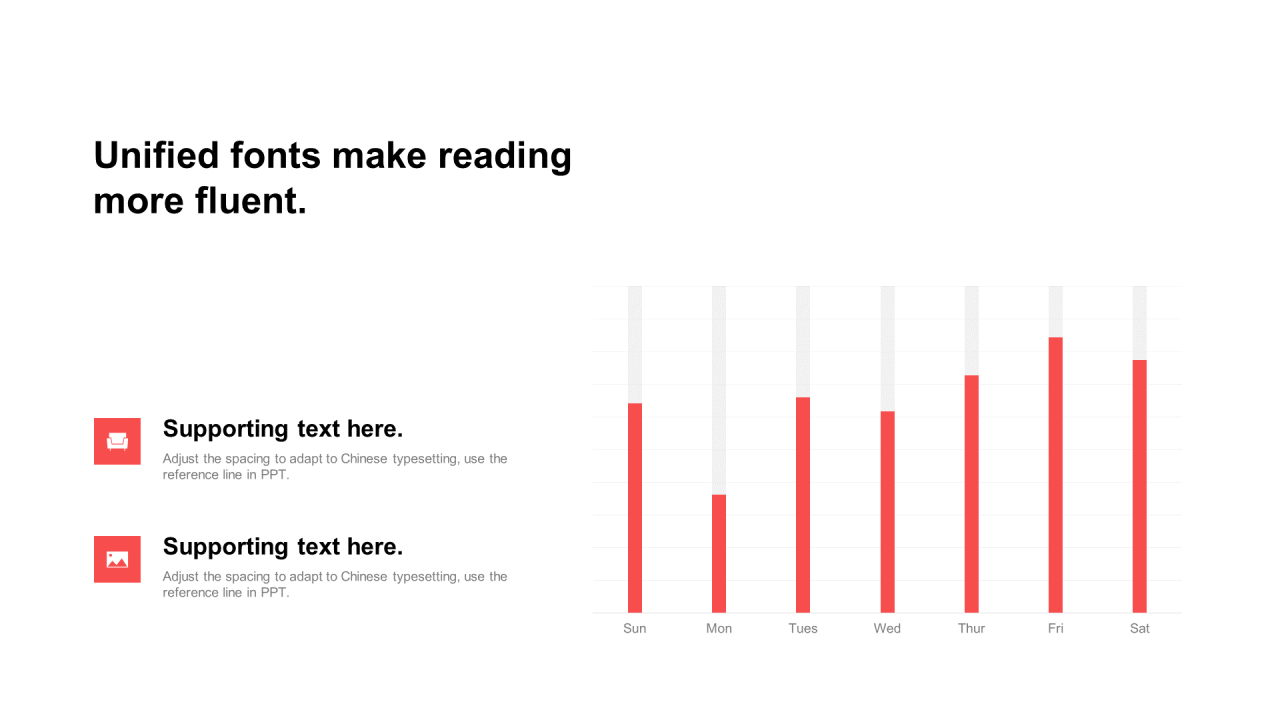 Unified fonts make reading more fluent.

Supporting text here.
Adjust the spacing to adapt to Chinese typesetting, use the reference line in PPT.

Supporting text here.
Adjust the spacing to adapt to Chinese typesetting, use the reference line in PPT.

Sun Mon Tues Wed Thur Fri Sat